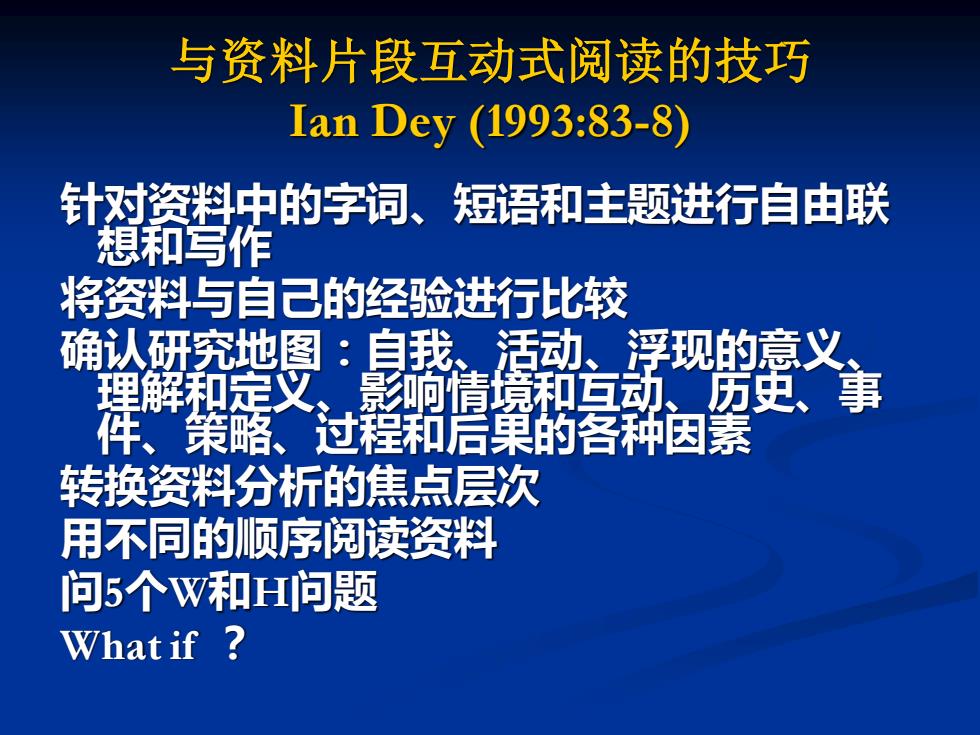 与资料片段互动式阅读的技巧
Ian Dey (1993:83-8)

针对资料中的字词、短语和主题进行自由联想和写作

将资料与自己的经验进行比较

确认研究地图：自我、活动、浮现的意义、理解和定义、影响情境和互动、历史、事件、策略、过程和后果的各种因素

转换资料分析的焦点层次

用不同的顺序阅读资料

问5个W和H问题

What if ？